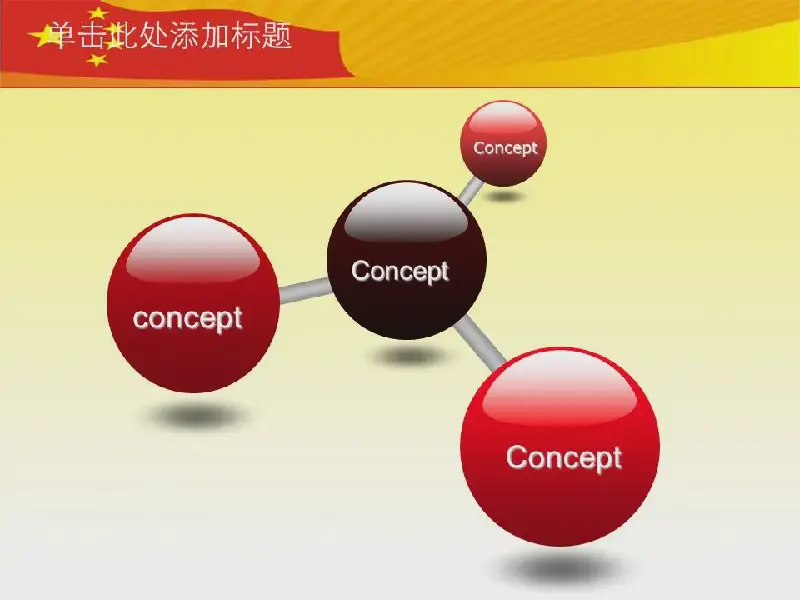 单击此处添加标题

Concept

Concept

concept

Concept